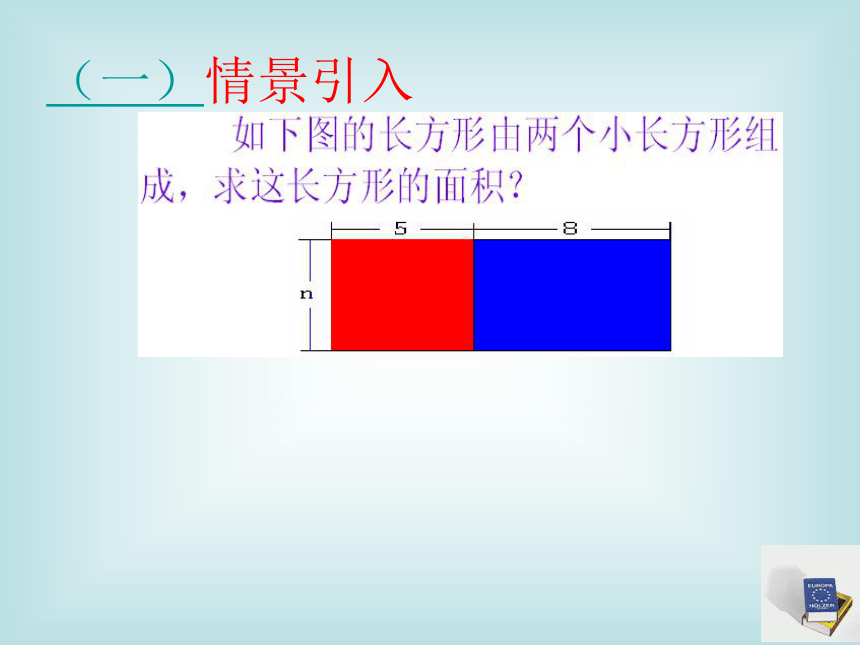 （一）情景引入

如下图的长方形由两个小长方形组成，求这长方形的面积？

5

8

n

EUROPA

HÖLZER